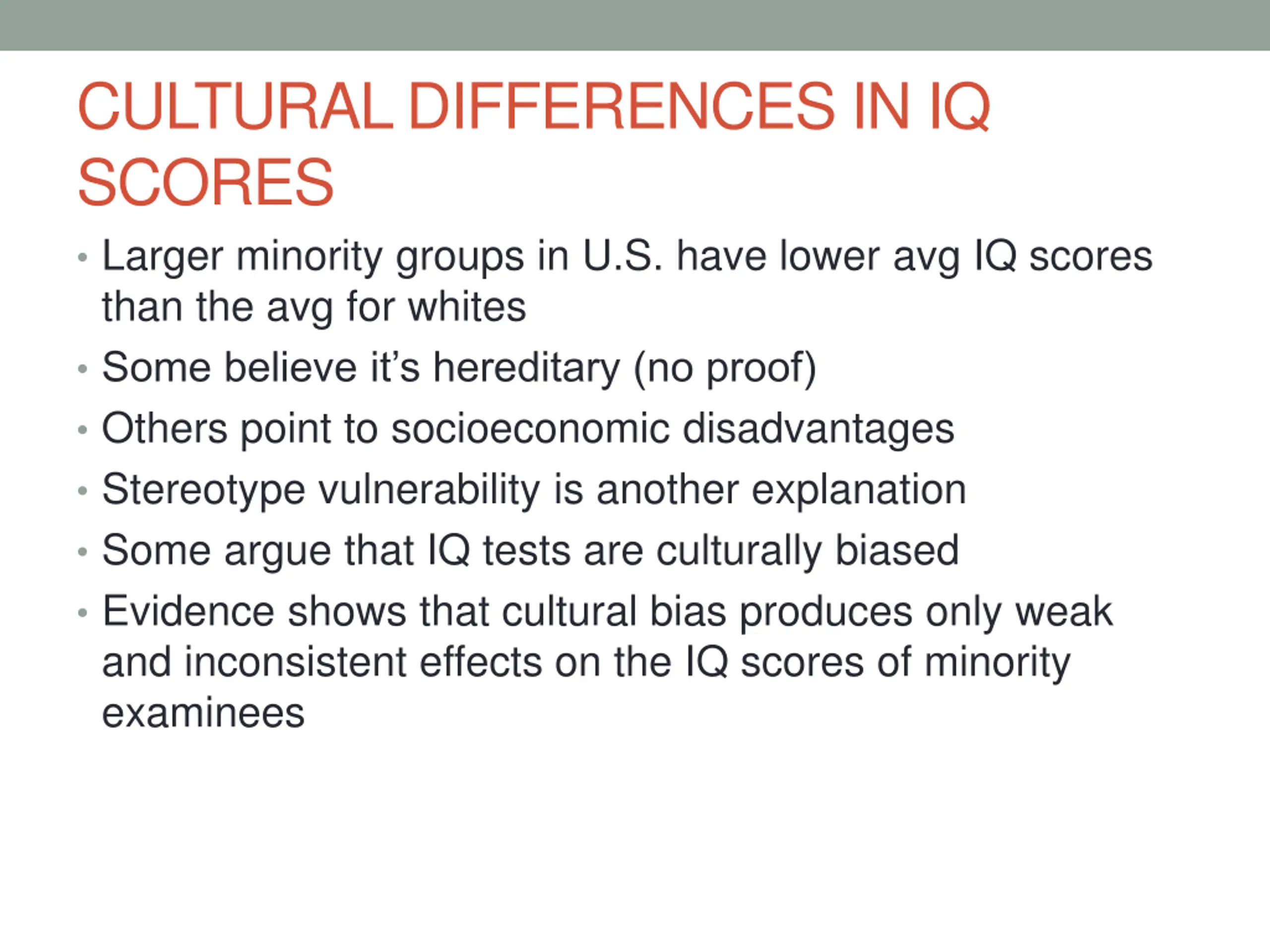 CULTURAL DIFFERENCES IN IQ SCORES

• Larger minority groups in U.S. have lower avg IQ scores than the avg for whites
• Some believe it's hereditary (no proof)
• Others point to socioeconomic disadvantages
• Stereotype vulnerability is another explanation
• Some argue that IQ tests are culturally biased
• Evidence shows that cultural bias produces only weak and inconsistent effects on the IQ scores of minority examinees